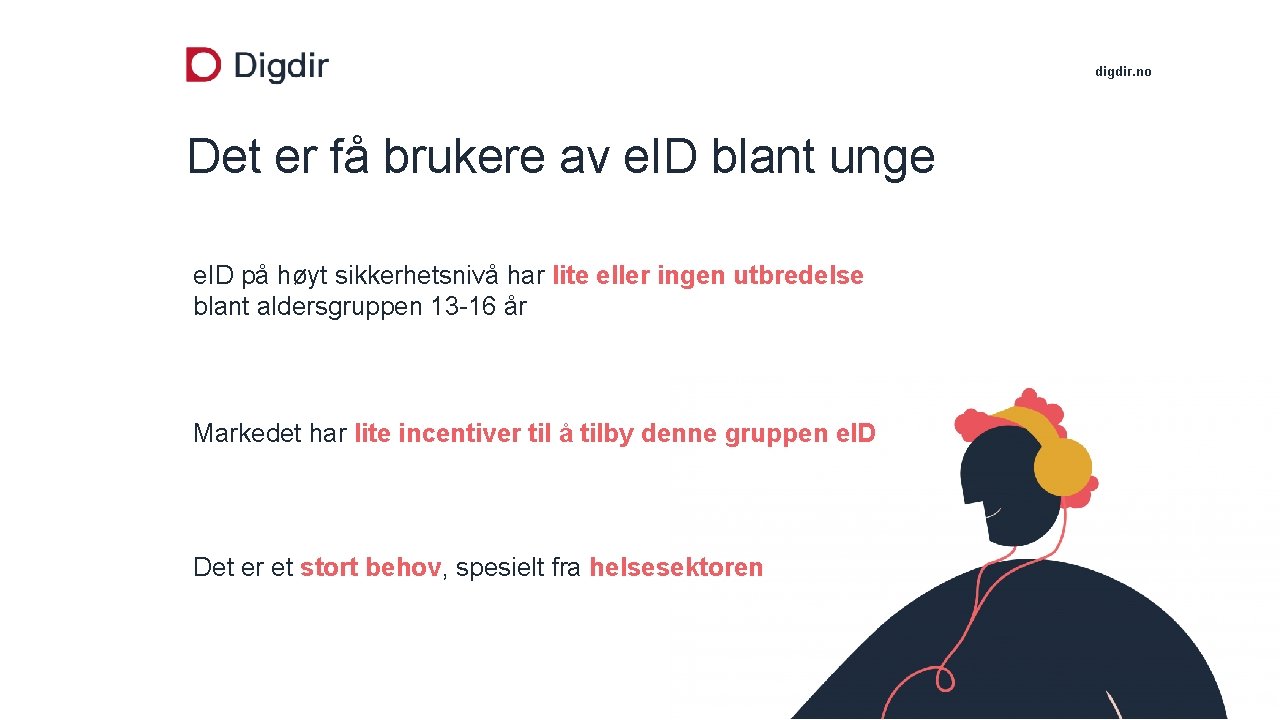 Digdir

digdir.no

Det er få brukere av eID blant unge

eID på høyt sikkerhetsnivå har lite eller ingen utbredelse blant aldersgruppen 13-16 år

Markedet har lite incentiver til å tilby denne gruppen eID

Det er et stort behov, spesielt fra helsesektoren